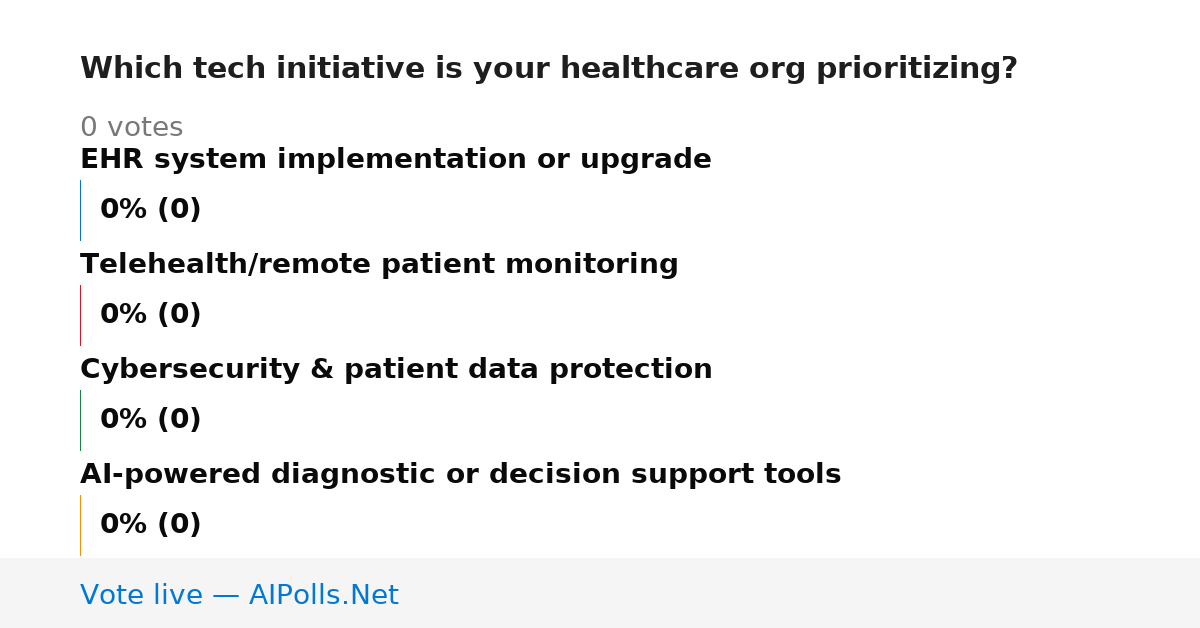 Which tech initiative is your healthcare org prioritizing?

0 votes

EHR system implementation or upgrade

0% (0)

Telehealth/remote patient monitoring

0% (0)

Cybersecurity & patient data protection

0% (0)

AI-powered diagnostic or decision support tools

0% (0)

Vote live — AIPolls.Net